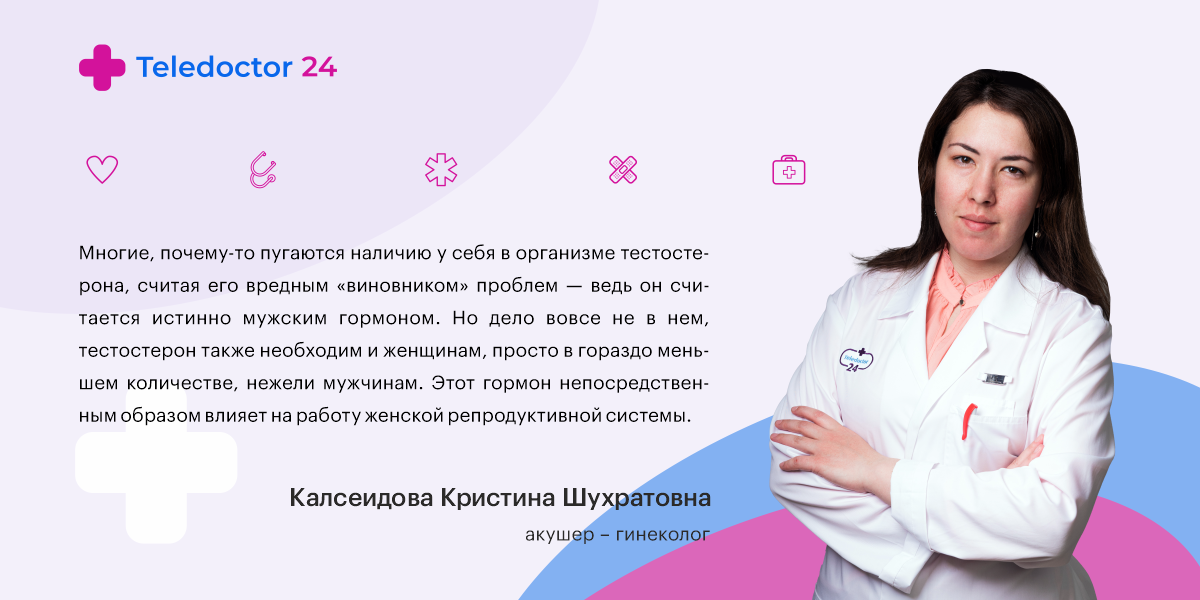 Teledoctor 24

Многие, почему-то пугаются наличию у себя в организме тестостерона, считая его вредным «виновником» проблем — ведь он считается истинно мужским гормоном. Но дело вовсе не в нем, тестостерон также необходим и женщинам, просто в гораздо меньшем количестве, нежели мужчинам. Этот гормон непосредственным образом влияет на работу женской репродуктивной системы.

Калсеидова Кристина Шухратовна
акушер – гинеколог

Teledoctor 24